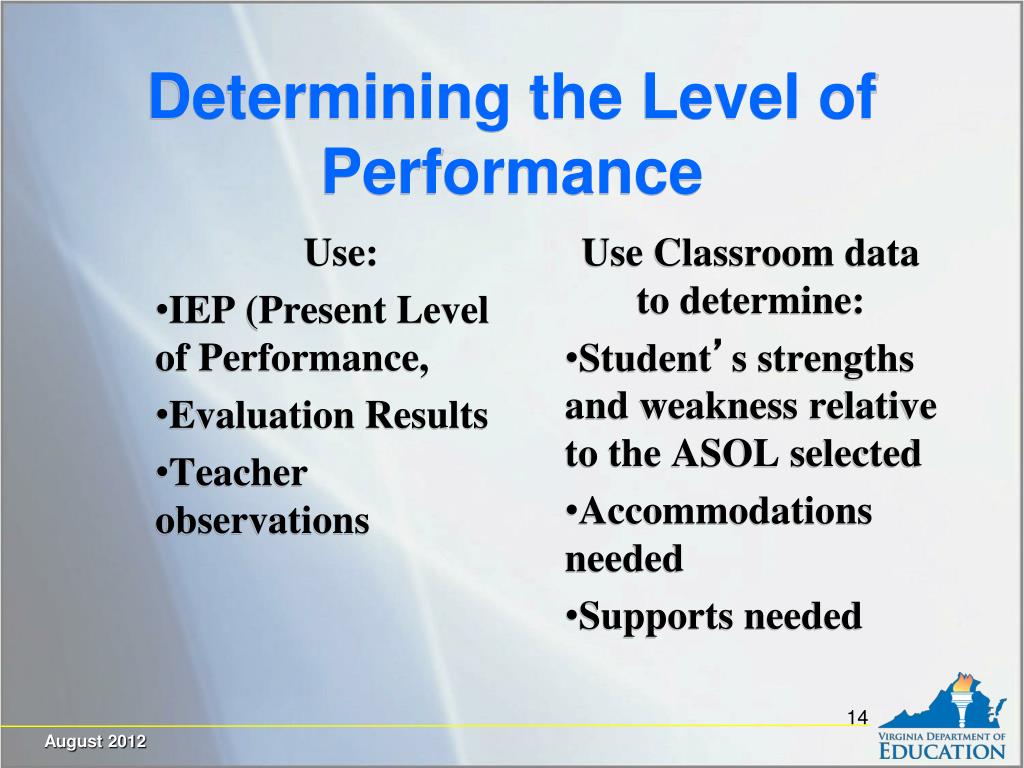 Determining the Level of Performance

Use:

•IEP (Present Level of Performance,

•Evaluation Results

•Teacher observations

Use Classroom data to determine:

•Student's strengths and weakness relative to the ASOL selected

•Accommodations needed

•Supports needed

14

August 2012

VIRGINIA DEPARTMENT OF EDUCATION